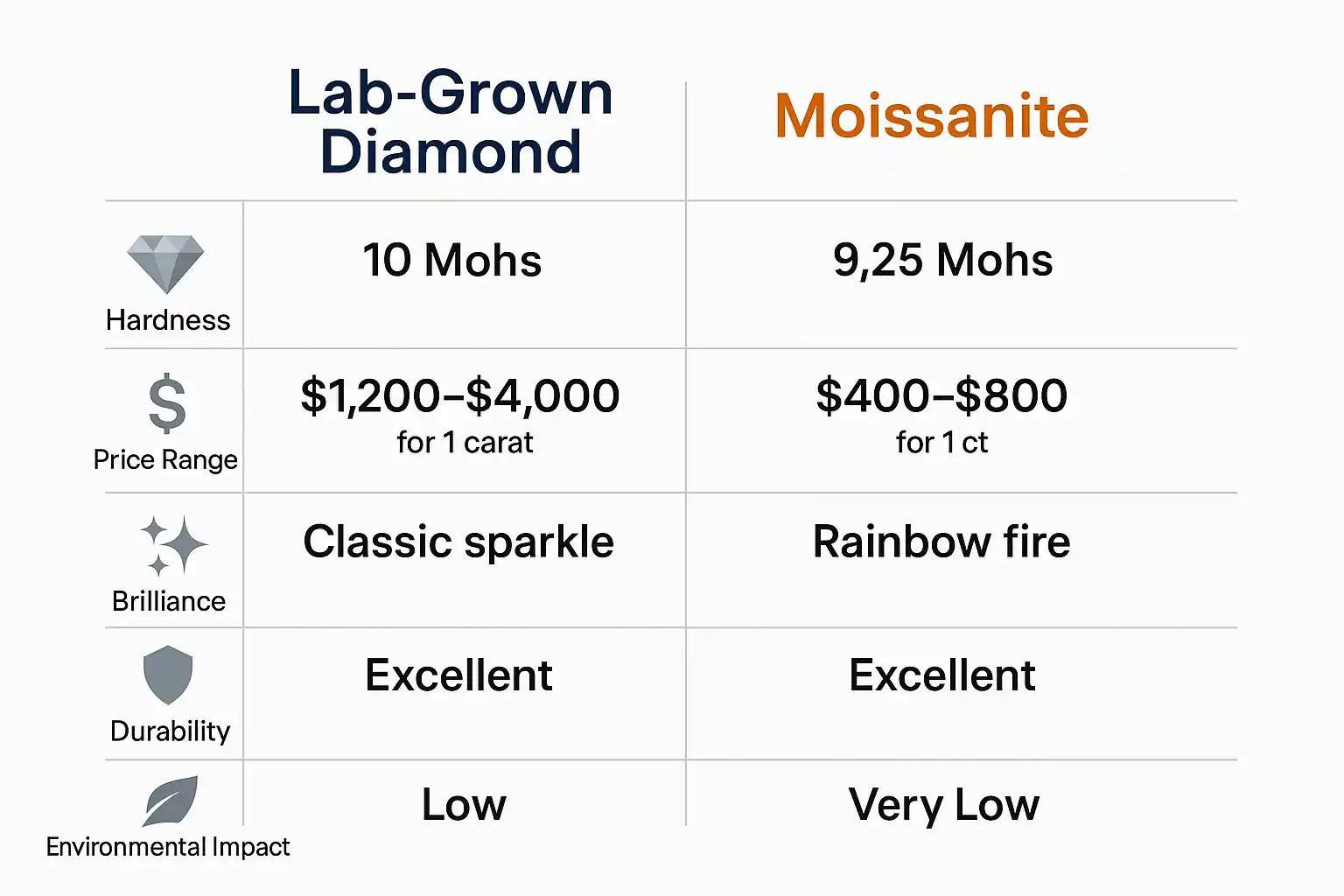 |  | Lab-Grown Diamond | Moissanite |
|---|---|---|
| Hardness | 10 Mohs | 9,25 Mohs |
| Price Range | \$1,200–\$4,000 for 1 carat | \$400–\$800 for 1 ct |
| Brilliance | Classic sparkle | Rainbow fire |
| Durability | Excellent | Excellent |
| Environmental Impact | Low | Very Low |